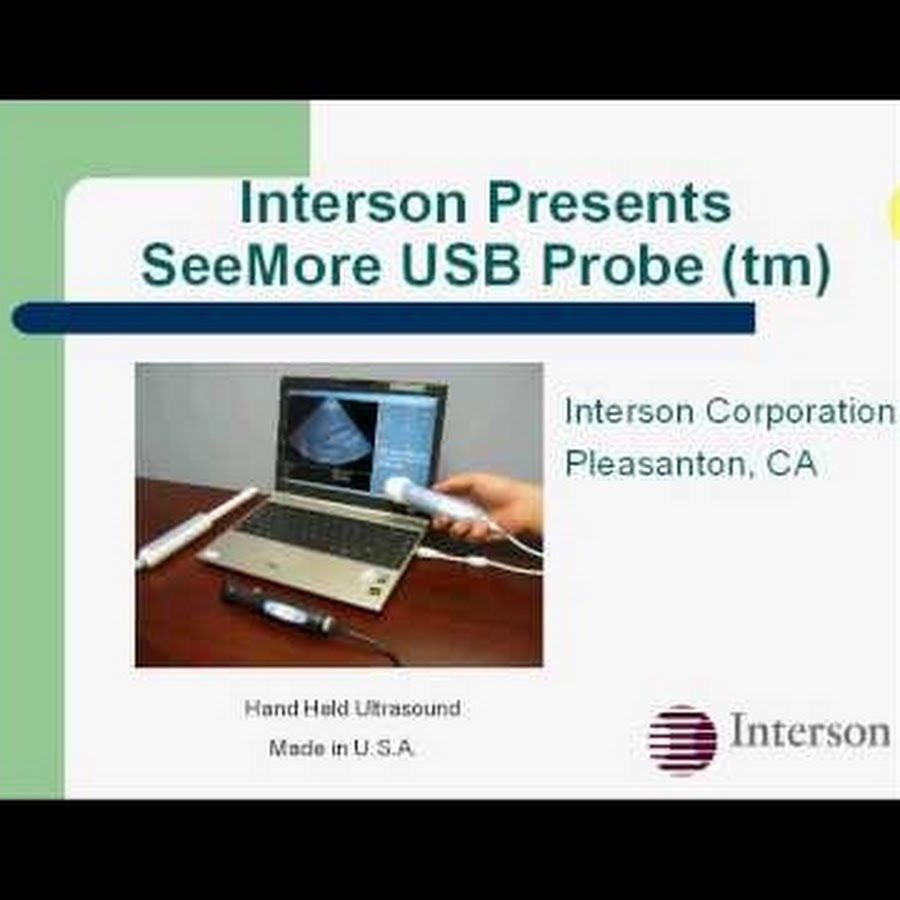 Interson Presents
SeeMore USB Probe (tm)

Interson Corporation
Pleasanton, CA

Hand Held Ultrasound

Made in U.S.A.

Interson